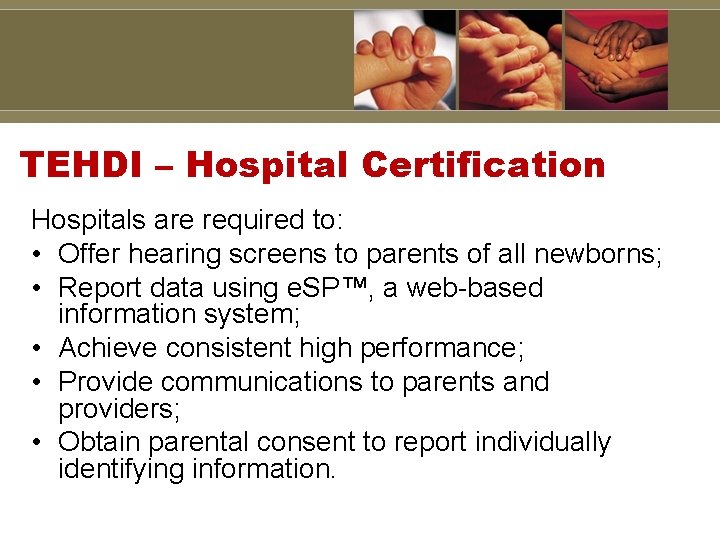 TEHDI – Hospital Certification

Hospitals are required to:

• Offer hearing screens to parents of all newborns;
• Report data using eSP™, a web-based information system;
• Achieve consistent high performance;
• Provide communications to parents and providers;
• Obtain parental consent to report individually identifying information.